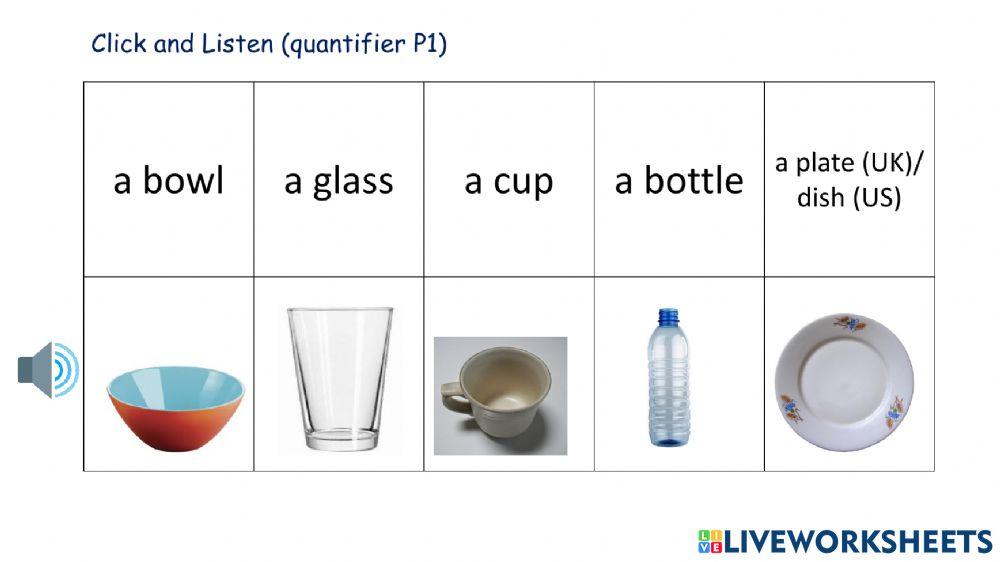 Click and Listen (quantifier P1)

| a bowl | a glass | a cup | a bottle | a plate (UK)/ dish (US) |
|---|---|---|---|---|
| | | | | |

LIVEWORKSHEETS